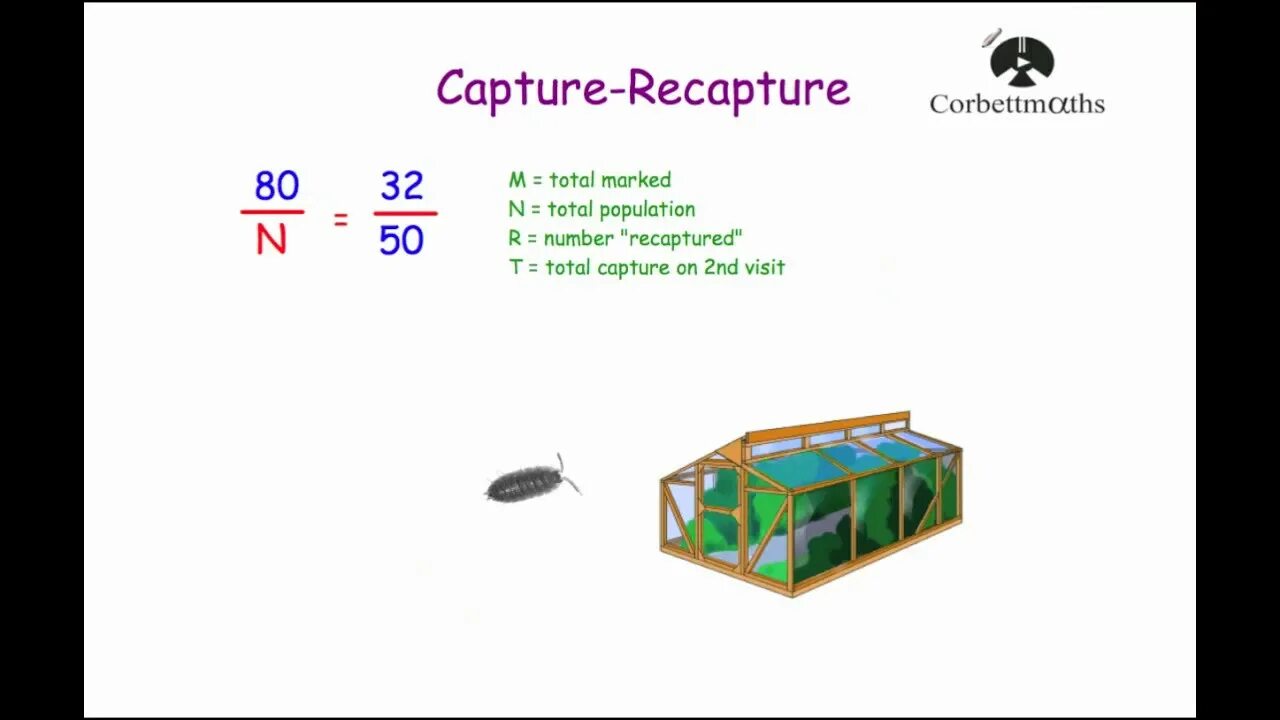 Capture-Recapture

Corbettmαths

$\frac{80}{N} = \frac{32}{50}$

M = total marked
N = total population
R = number "recaptured"
T = total capture on 2nd visit